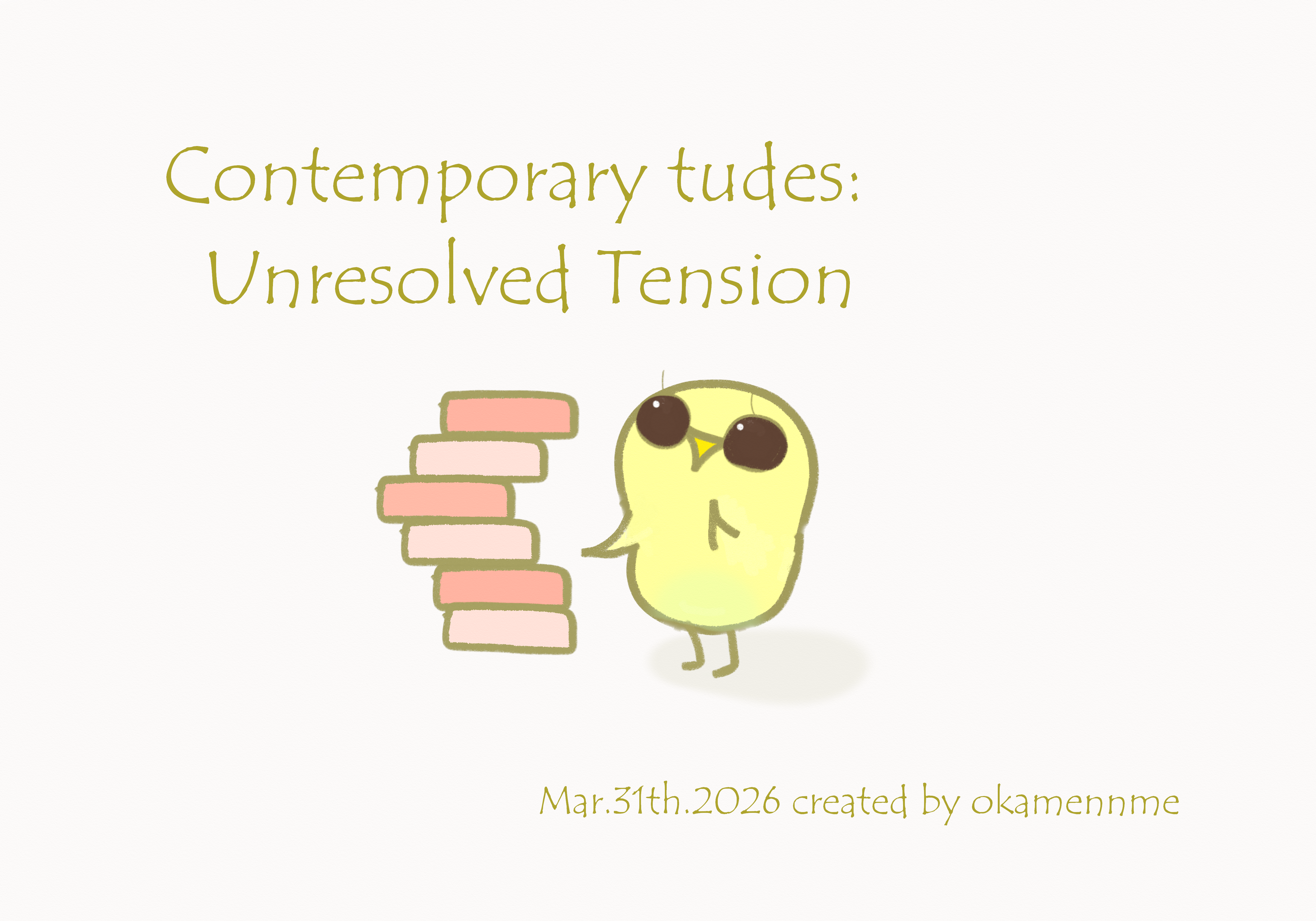 Contemporary tudes:
Unresolved Tension

Mar.31th.2026 created by okamennme